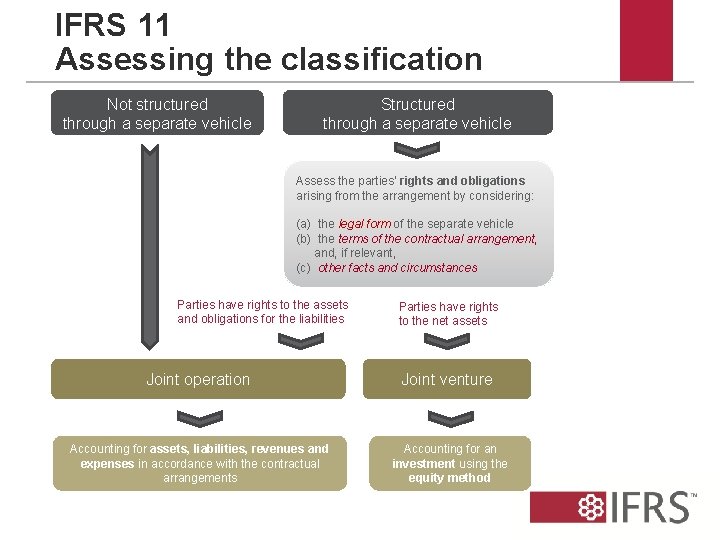 IFRS 11
Assessing the classification

Not structured through a separate vehicle

Structured through a separate vehicle

Assess the parties' rights and obligations arising from the arrangement by considering:

(a) the legal form of the separate vehicle
(b) the terms of the contractual arrangement, and, if relevant,
(c) other facts and circumstances

Parties have rights to the assets and obligations for the liabilities

Parties have rights to the net assets

Joint operation

Joint venture

Accounting for assets, liabilities, revenues and expenses in accordance with the contractual arrangements

Accounting for an investment using the equity method

IFRS™